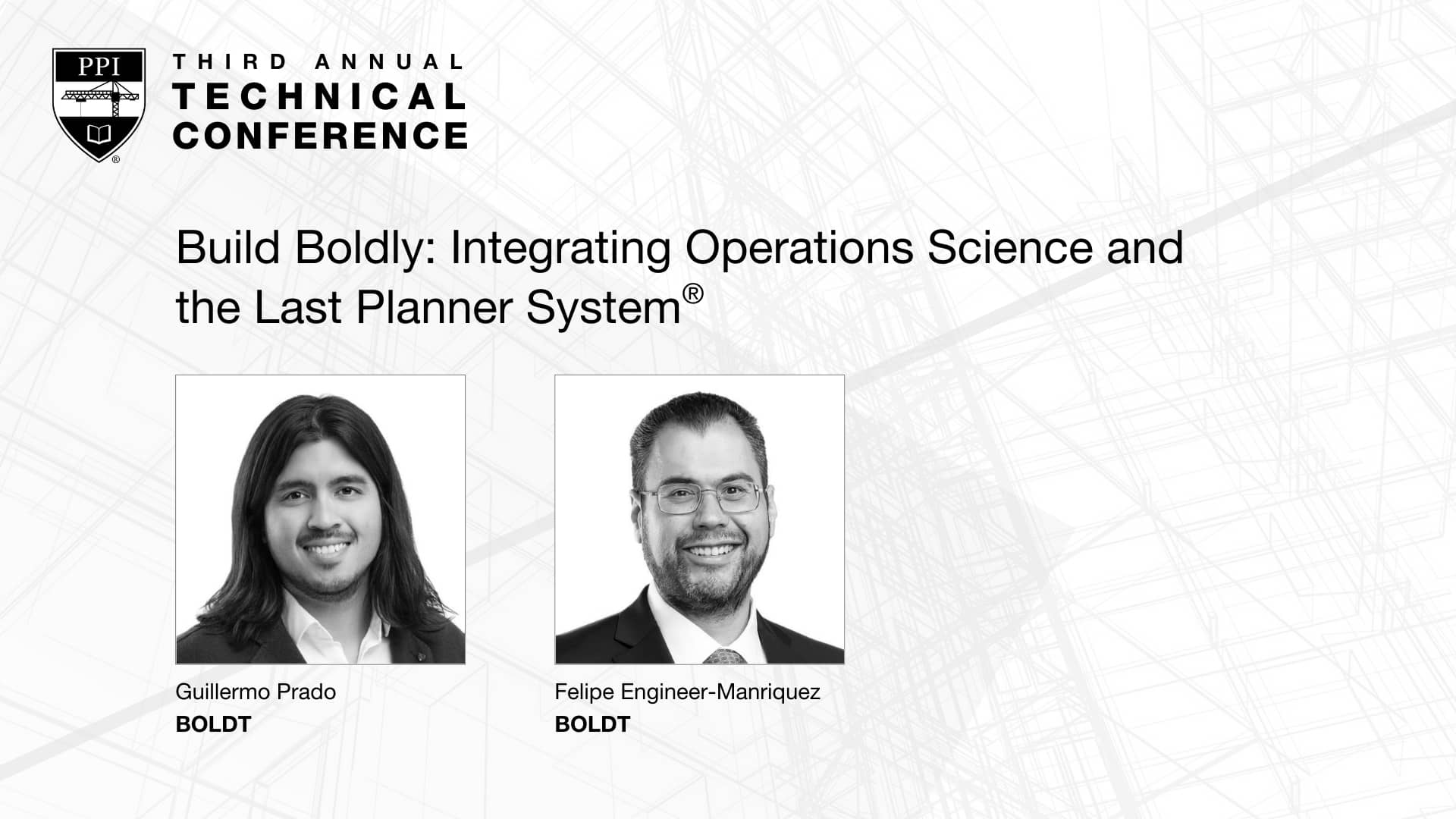 PPI
®

THIRD ANNUAL
TECHNICAL
CONFERENCE

Build Boldly: Integrating Operations Science and the Last Planner System®

Guillermo Prado
BOLDT

Felipe Engineer-Manriquez
BOLDT